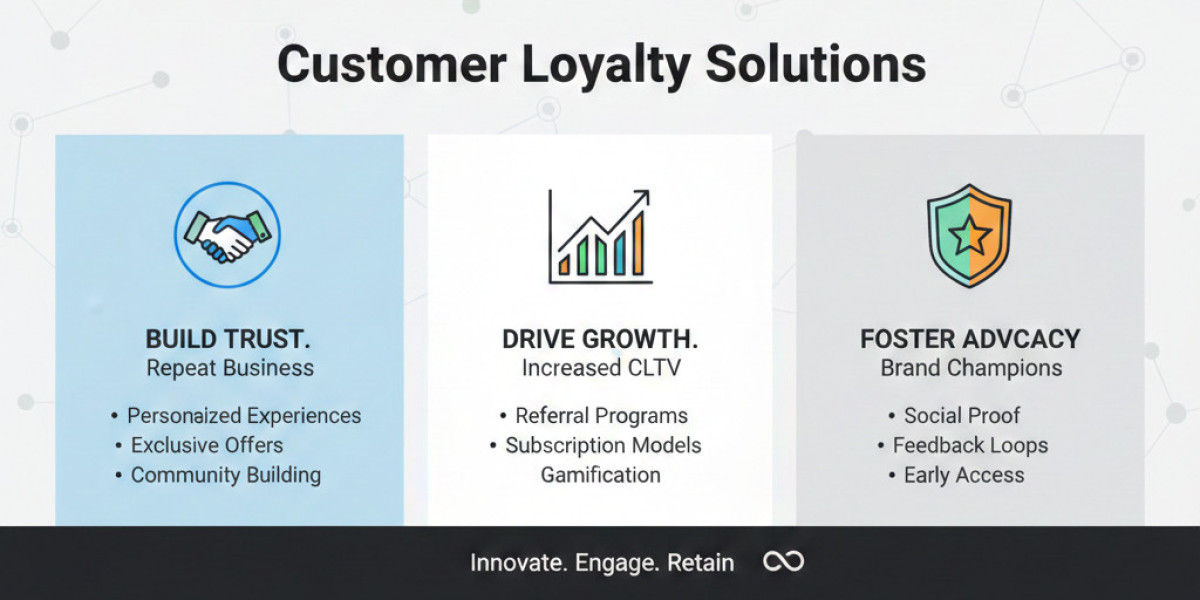 Customer Loyalty Solutions

BUILD TRUST.
Repeat Business

• Personaized Experiences
• Exclusive Offers
• Community Building

DRIVE GROWTH.
Increased CLTV

• Referral Programs
• Subscription Models
Gamification

FOSTER ADVCACY
Brand Champions

• Social Proof
• Feedback Loops
• Early Access

Innovate. Engage. Retain